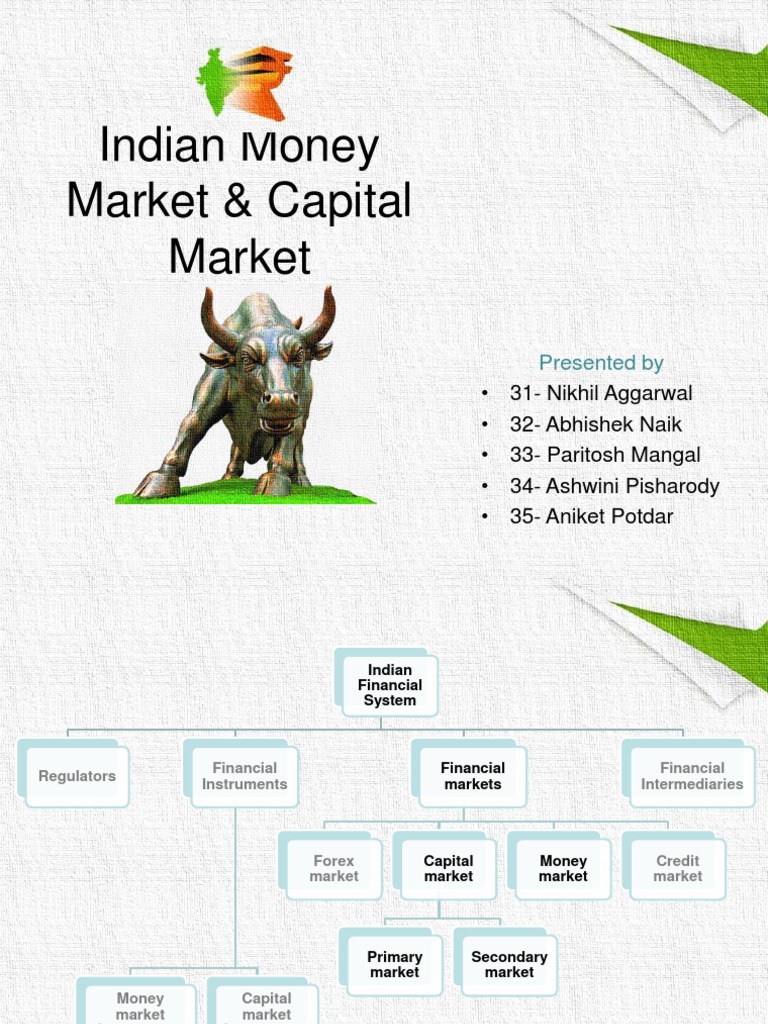 Indian Money Market & Capital Market

Presented by
• 31- Nikhil Aggarwal
• 32- Abhishek Naik
• 33- Paritosh Mangal
• 34- Ashwini Pisharody
• 35- Aniket Potdar

Indian Financial System

Regulators

Financial Instruments

Financial markets

Financial Intermediaries

Forex market

Capital market

Money market

Credit market

Primary market

Secondary market

Money market

Capital market